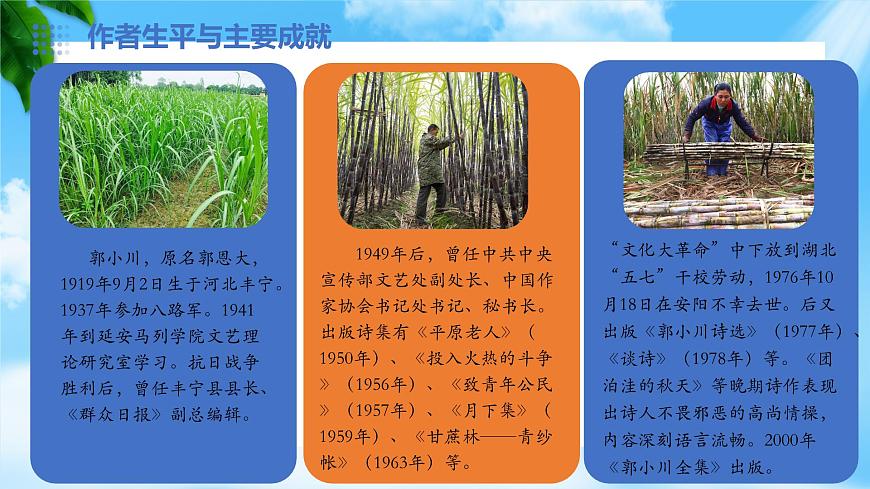 作者生平与主要成就

郭小川，原名郭恩大，1919年9月2日生于河北丰宁。1937年参加八路军。1941年到延安马列学院文艺理论研究室学习。抗日战争胜利后，曾任丰宁县县长、《群众日报》副总编辑。

1949年后，曾任中共中央宣传部文艺处副处长、中国作家协会书记处书记、秘书长。出版诗集有《平原老人》（1950年）、《投入火热的斗争》（1956年）、《致青年公民》（1957年）、《月下集》（1959年）、《甘蔗林——青纱帐》（1963年）等。

“文化大革命”中下放到湖北“五七”干校劳动，1976年10月18日在安阳不幸去世。后又出版《郭小川诗选》（1977年）、《谈诗》（1978年）等。《团泊洼的秋天》等晚期诗作表现出诗人不畏邪恶的高尚情操，内容深刻语言流畅。2000年《郭小川全集》出版。